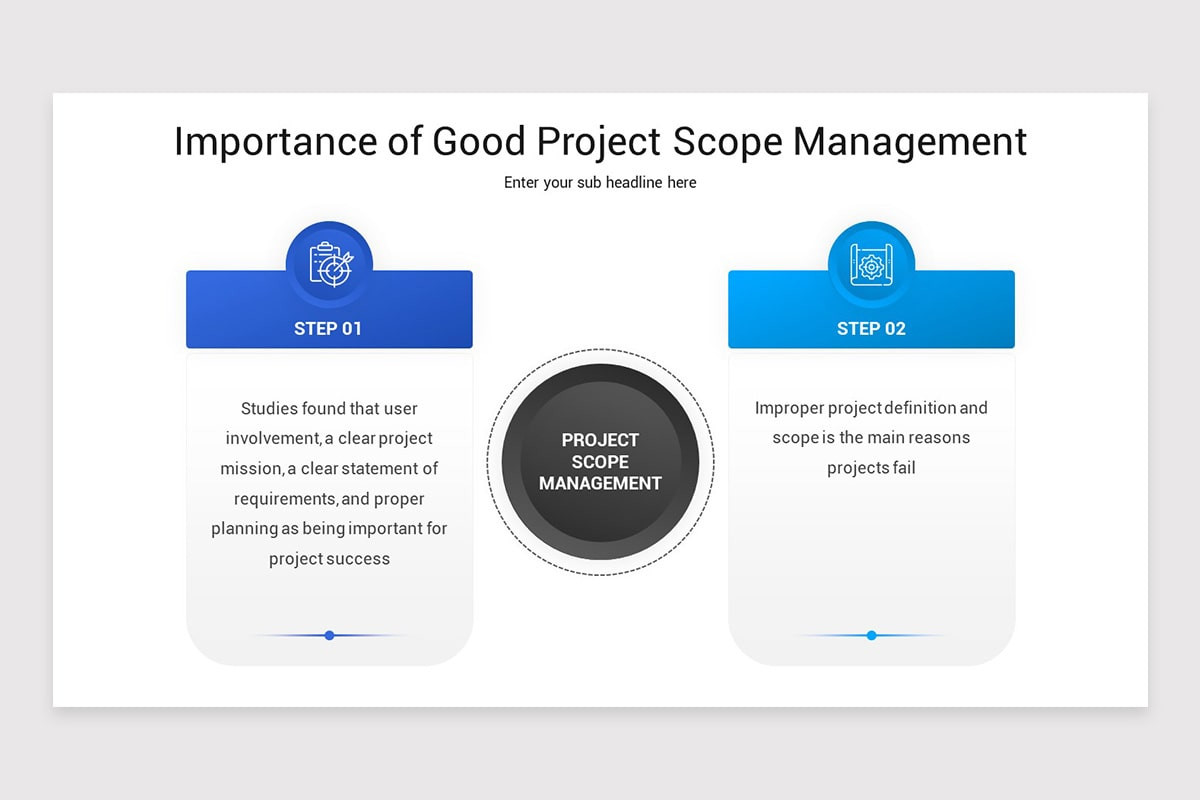 Importance of Good Project Scope Management

Enter your sub headline here

STEP 01

Studies found that user involvement, a clear project mission, a clear statement of requirements, and proper planning as being important for project success

PROJECT SCOPE MANAGEMENT

STEP 02

Improper project definition and scope is the main reasons projects fail